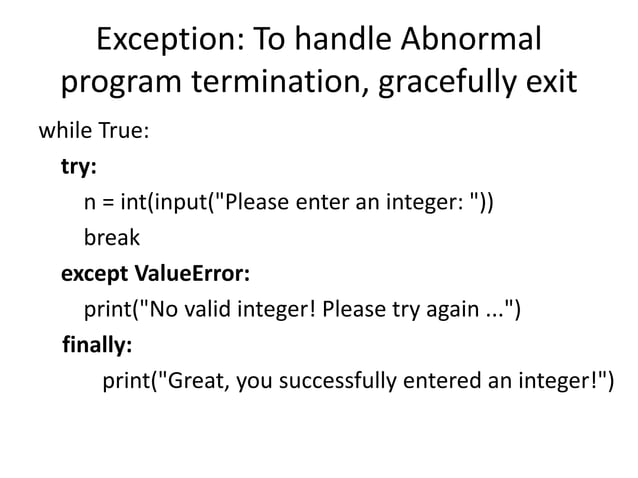 Exception: To handle Abnormal program termination, gracefully exit

while True:
  try:
    n = int(input("Please enter an integer: "))
    break
  except ValueError:
    print("No valid integer! Please try again ...")
  finally:
      print("Great, you successfully entered an integer!")